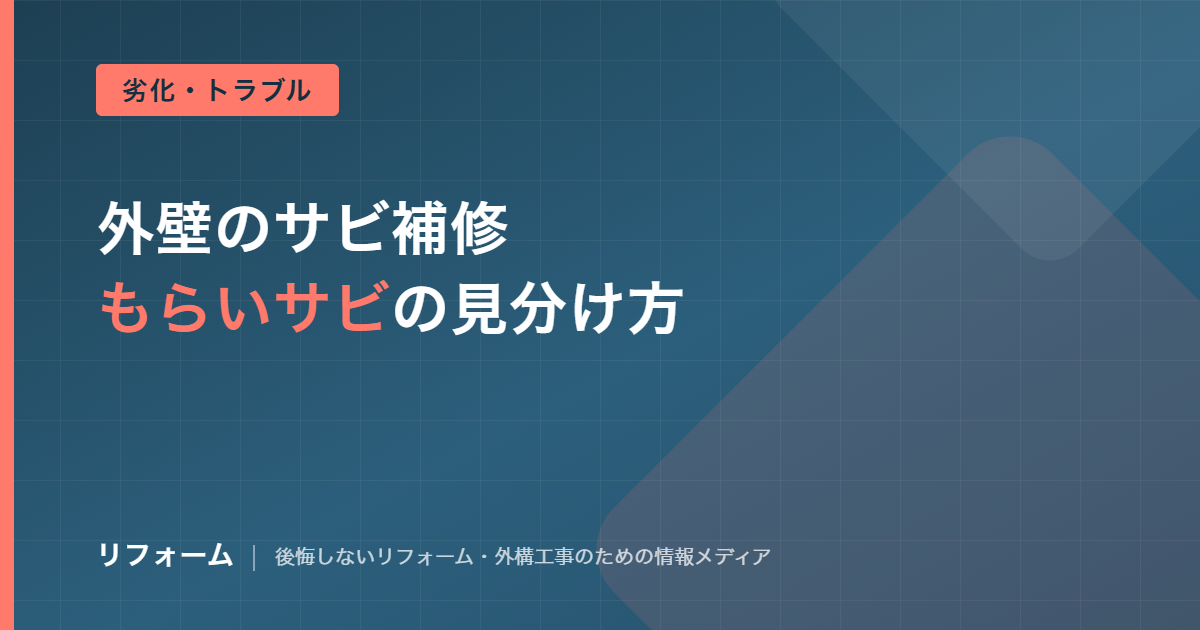 劣化・トラブル

外壁のサビ補修
もらいサビの見分け方

リフォーム ｜ 後悔しないリフォーム・外構工事のための情報メディア